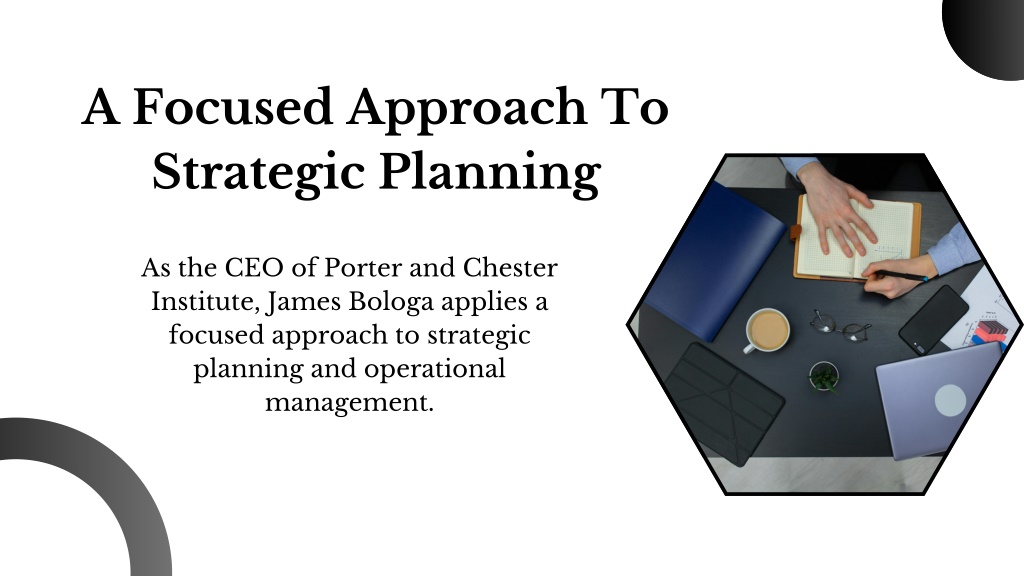 A Focused Approach To Strategic Planning

As the CEO of Porter and Chester Institute, James Bologa applies a focused approach to strategic planning and operational management.